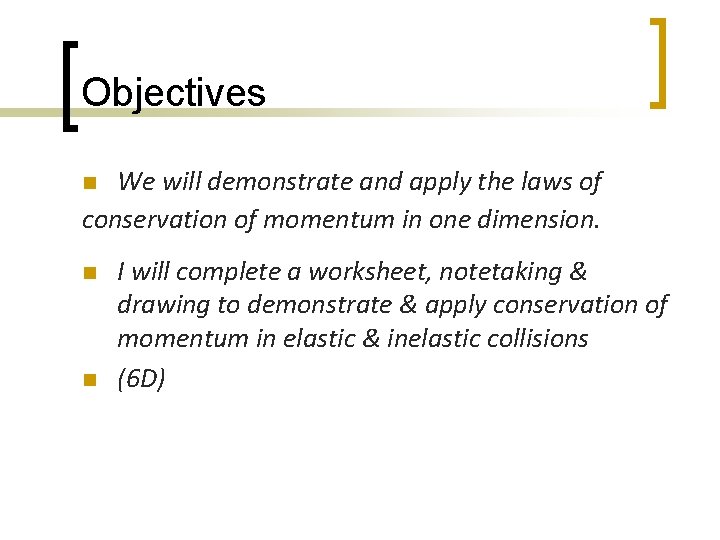 Objectives

We will demonstrate and apply the laws of conservation of momentum in one dimension.

I will complete a worksheet, notetaking & drawing to demonstrate & apply conservation of momentum in elastic & inelastic collisions

(6D)